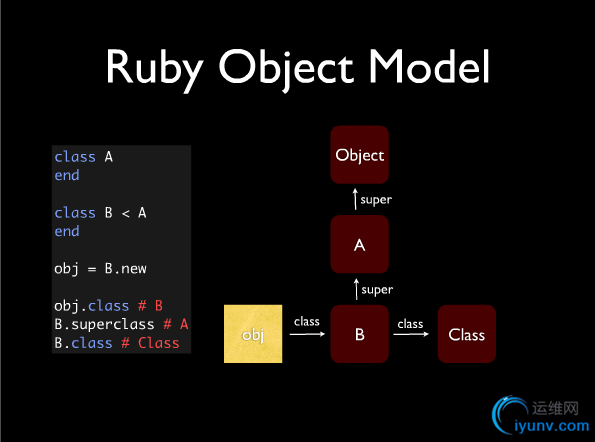 Ruby Object Model

class A
end

class B < A
end

obj = B.new

obj.class # B
B.superclass # A
B.class # Class

Object

super

A

super

obj

class

B

class

Class

运维网
iyunv.com